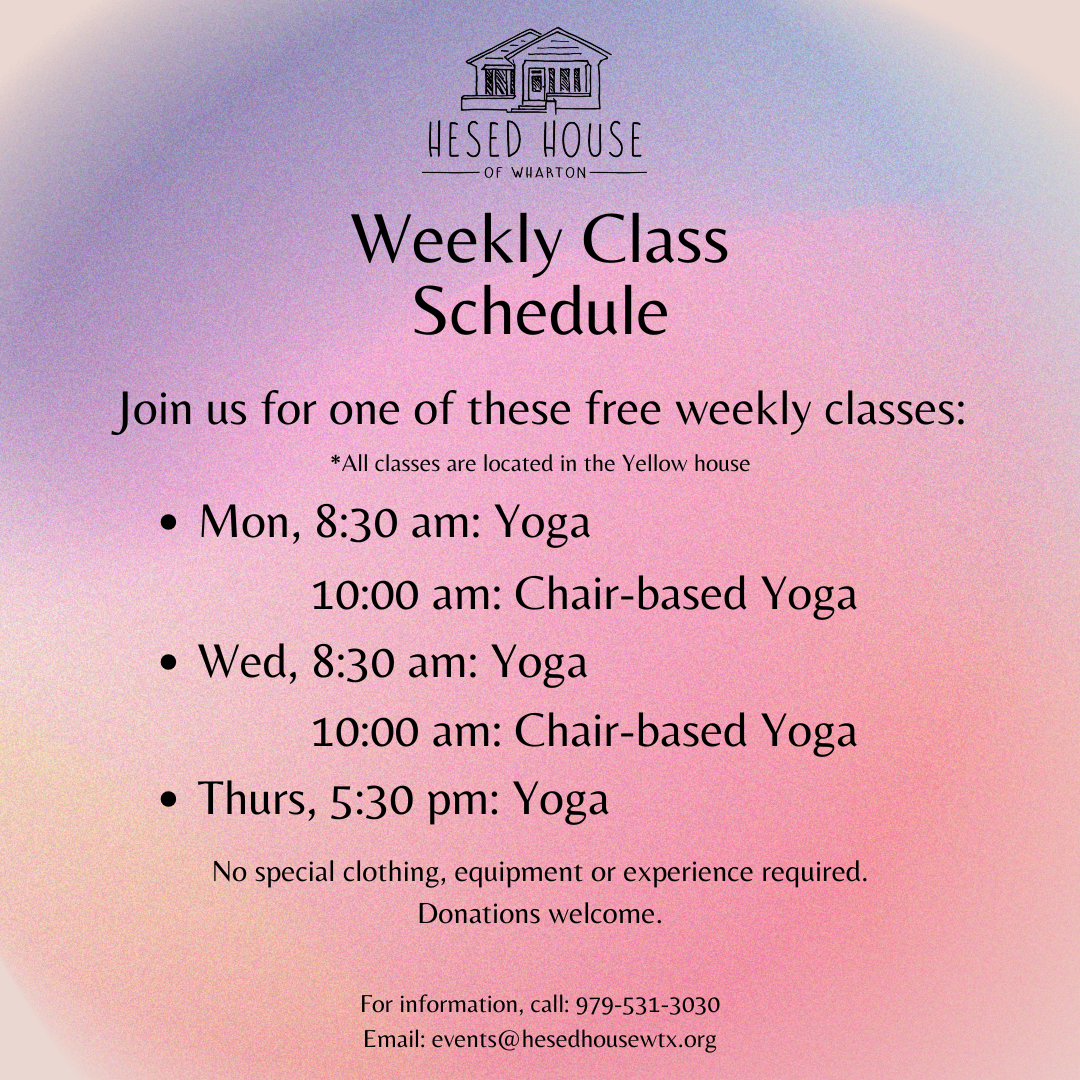 HESED HOUSE
OF WHARTON

Weekly Class Schedule

Join us for one of these free weekly classes:

*All classes are located in the Yellow house

• Mon, 8:30 am: Yoga
10:00 am: Chair-based Yoga
• Wed, 8:30 am: Yoga
10:00 am: Chair-based Yoga
• Thurs, 5:30 pm: Yoga

No special clothing, equipment or experience required.
Donations welcome.

For information, call: 979-531-3030
Email: events@hesedhousewtx.org